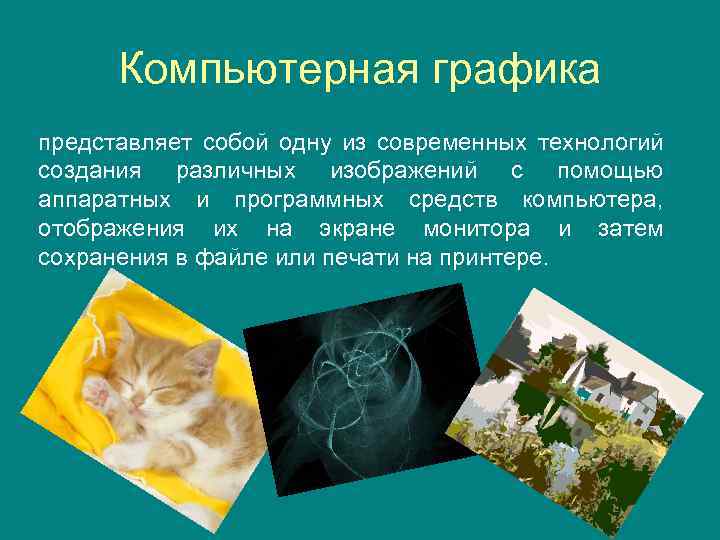 Компьютерная графика

представляет собой одну из современных технологий создания различных изображений с помощью аппаратных и программных средств компьютера, отображения их на экране монитора и затем сохранения в файле или печати на принтере.